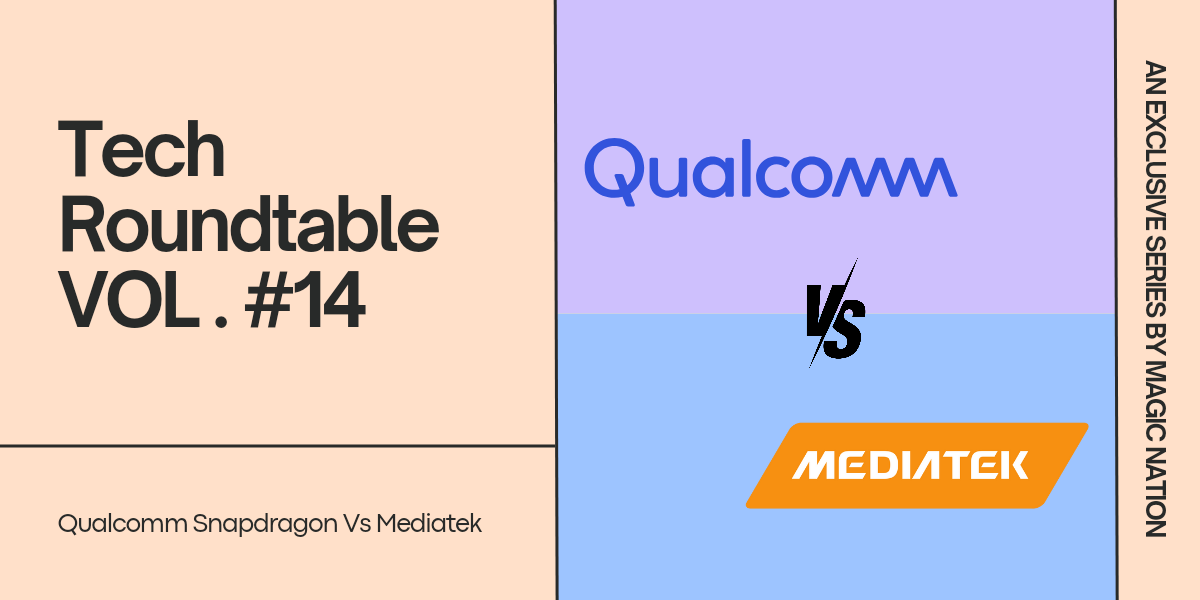 Tech Roundtable VOL . #14

Qualcomm Snapdragon Vs Mediatek

Qualcomm

VS

MEDIATEK

AN EXCLUSIVE SERIES BY MAGIC NATION